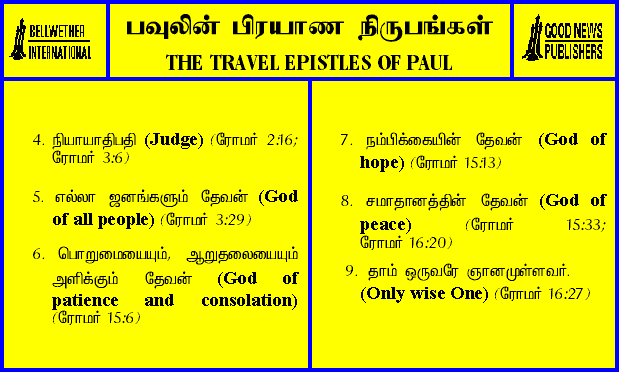 BELLWETHER INTERNATIONAL

பவுலின் பிரயாண நிருபங்கள்
THE TRAVEL EPISTLES OF PAUL

GOOD NEWS PUBLISHERS

4. நியாயாதிபதி (Judge) (ரோமர் 2:16; ரோமர் 3:6)

5. எல்லா ஜனங்களும் தேவன் (God of all people) (ரோமர் 3:29)

6. பொறுமையையும், ஆறுதலையையும் அளிக்கும் தேவன் (God of patience and consolation) (ரோமர் 15:6)

7. நம்பிக்கையின் தேவன் (God of hope) (ரோமர் 15:13)

8. சமாதானத்தின் தேவன் (God of peace) (ரோமர் 15:33; ரோமர் 16:20)

9. தாம் ஒருவரே ஞானமுள்ளவர். (Only wise One) (ரோமர் 16:27)